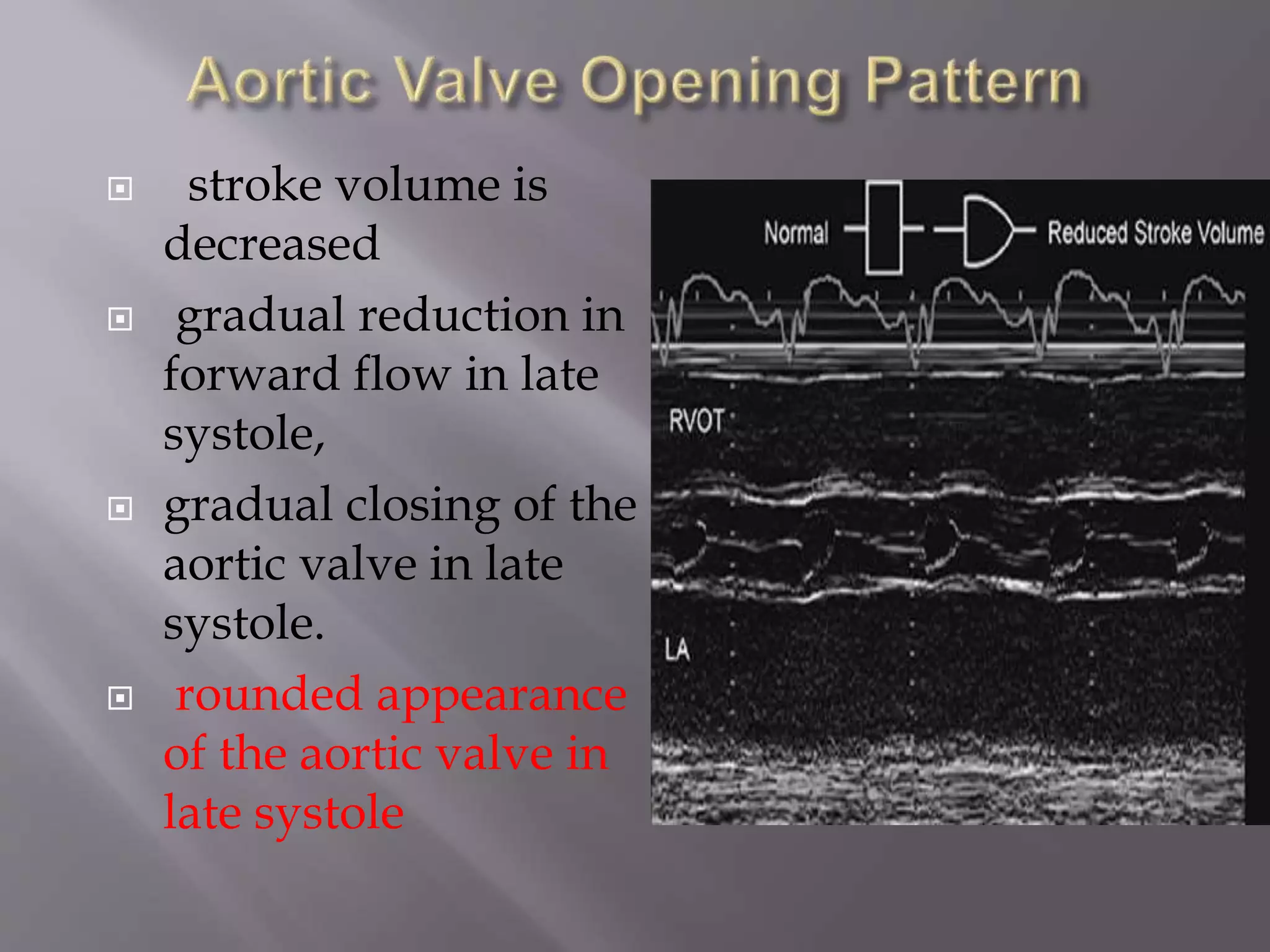 Aortic Valve Opening Pattern

stroke volume is decreased

gradual reduction in forward flow in late systole,

gradual closing of the aortic valve in late systole.

rounded appearance of the aortic valve in late systole

Normal

Reduced Stroke Volume

RVOT

LA